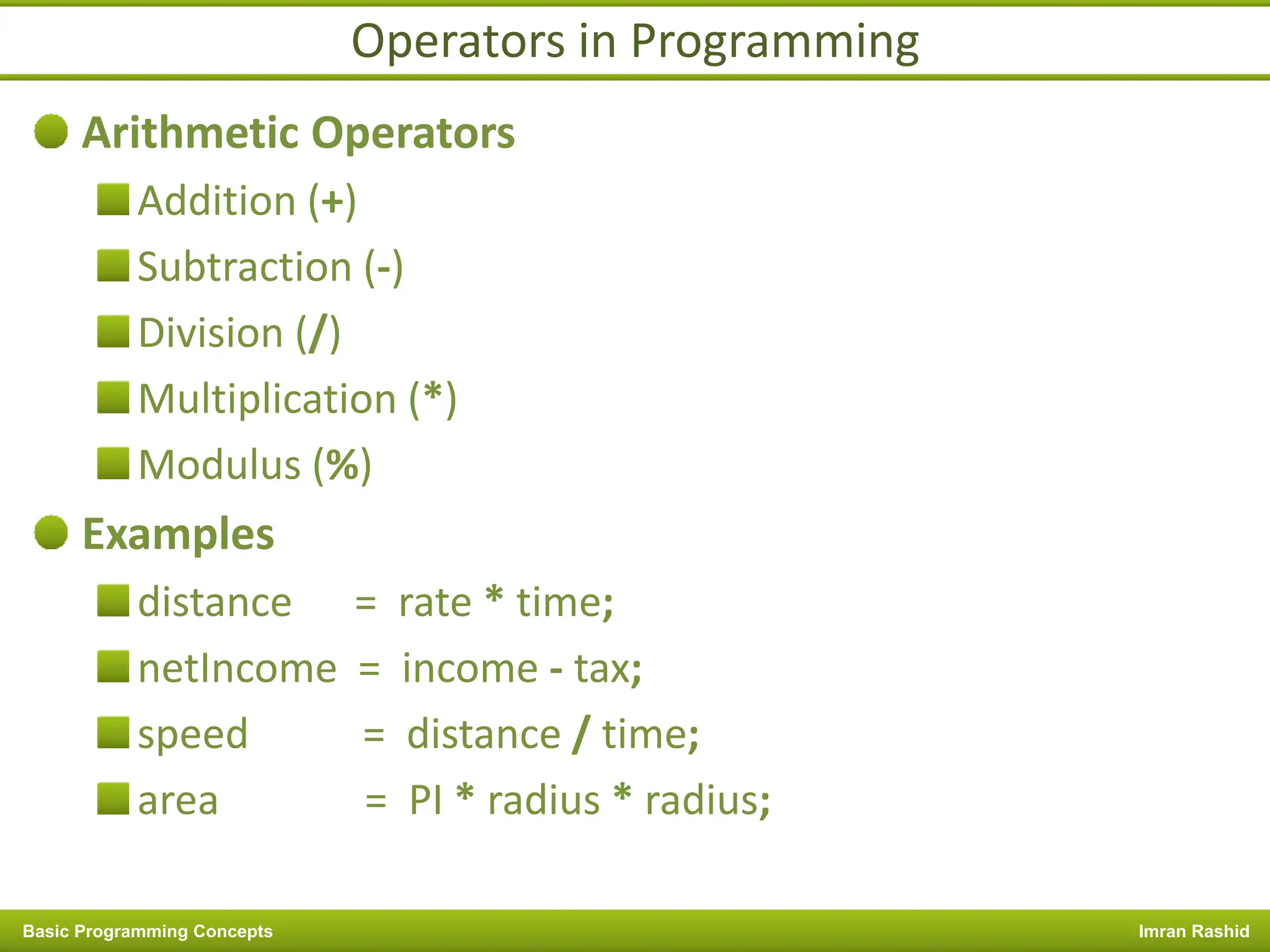 Operators in Programming

Arithmetic Operators

Addition (+)

Subtraction (-)

Division (/)

Multiplication (*)

Modulus (%)

Examples

distance = rate * time;

netIncome = income - tax;

speed = distance / time;

area = PI * radius * radius;

Basic Programming Concepts

Imran Rashid